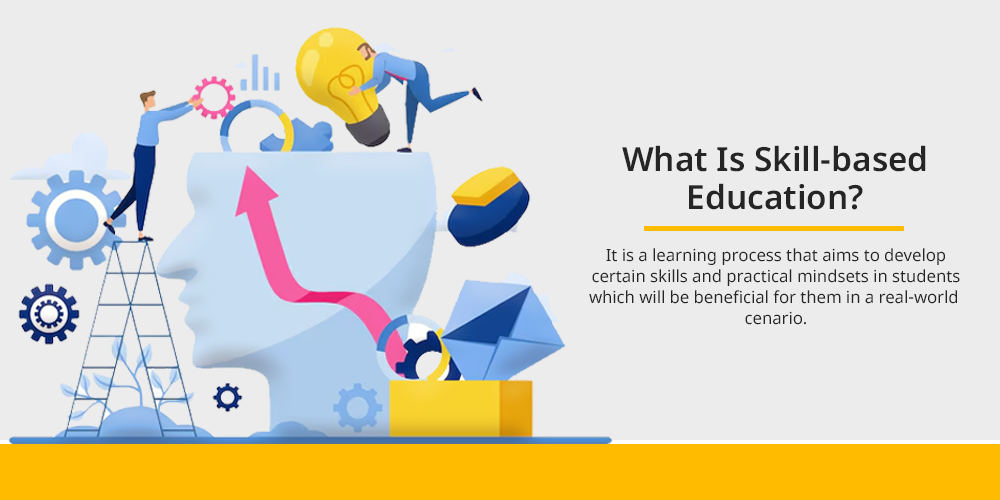 What Is Skill-based Education?

It is a learning process that aims to develop certain skills and practical mindsets in students which will be beneficial for them in a real-world cenario.